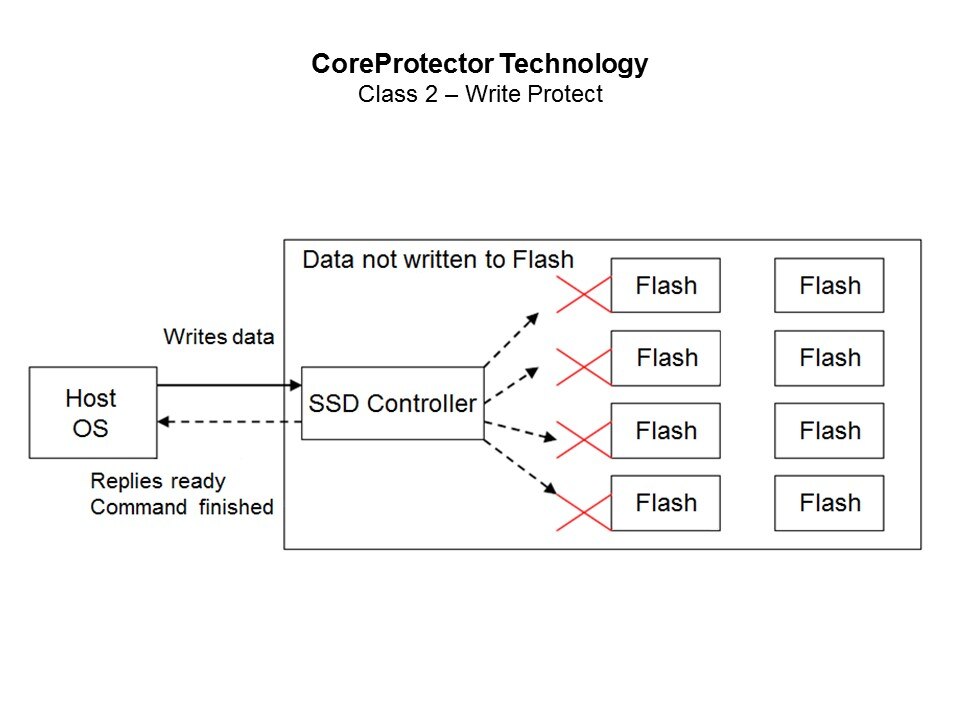 CoreProtector Technology
Class 2 – Write Protect

Data not written to Flash

Writes data

Host OS

SSD Controller

Replies ready
Command finished

Flash

Flash

Flash

Flash

Flash

Flash

Flash

Flash